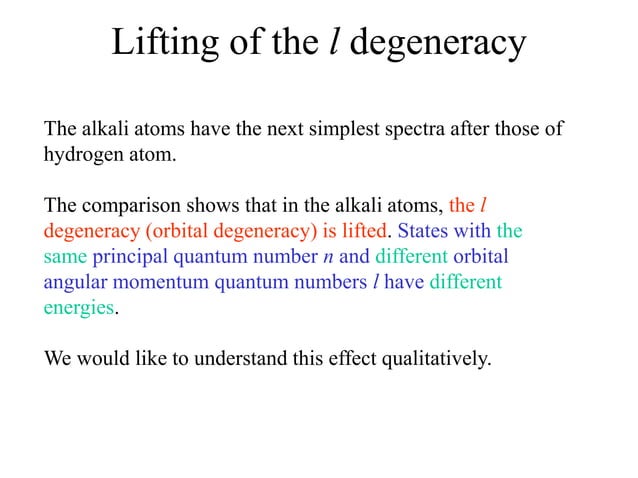 Lifting of the $l$ degeneracy

The alkali atoms have the next simplest spectra after those of hydrogen atom.

The comparison shows that in the alkali atoms, the $l$ degeneracy (orbital degeneracy) is lifted. States with the same principal quantum number $n$ and different orbital angular momentum quantum numbers $l$ have different energies.

We would like to understand this effect qualitatively.